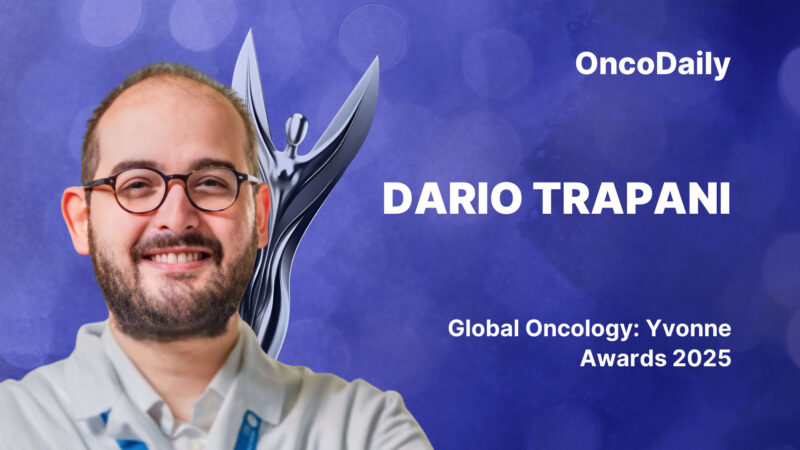 OncoDaily

DARIO TRAPANI

Global Oncology: Yvonne Awards 2025